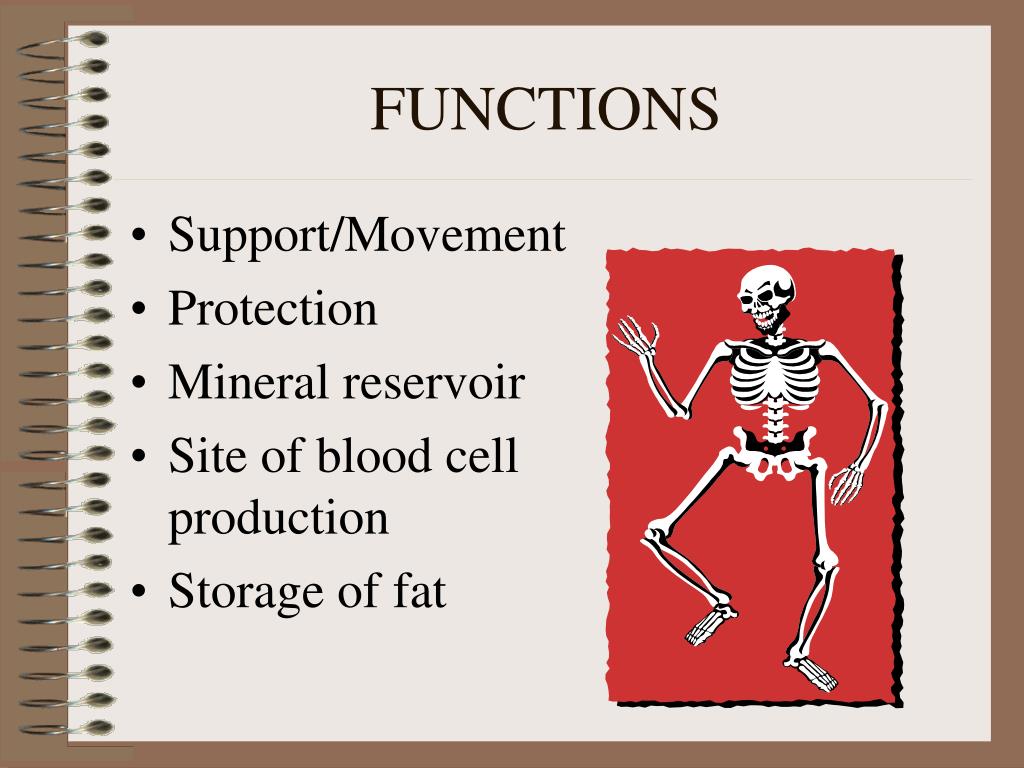 FUNCTIONS

• Support/Movement
• Protection
• Mineral reservoir
• Site of blood cell production
• Storage of fat